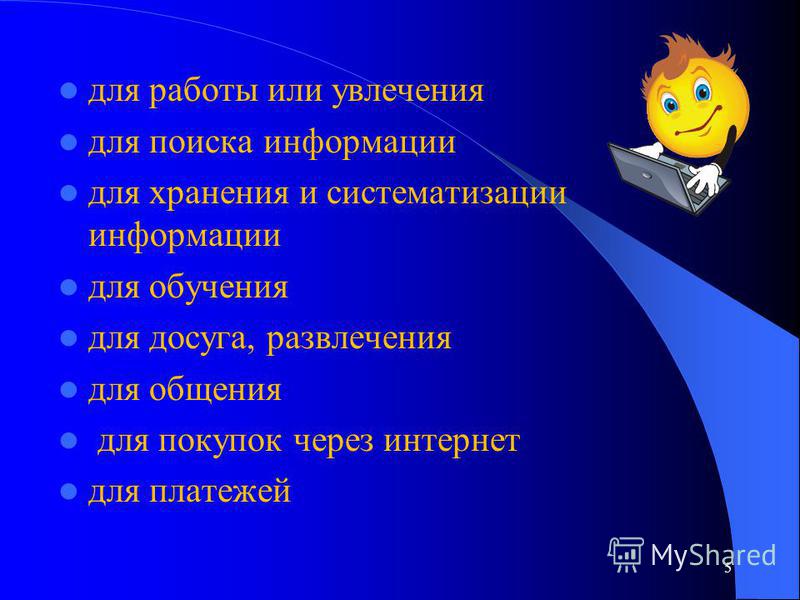 - для работы или увлечения
- для поиска информации
- для хранения и систематизации информации
- для обучения
- для досуга, развлечения
- для общения
- для покупок через интернет
- для платежей

MyShared

5